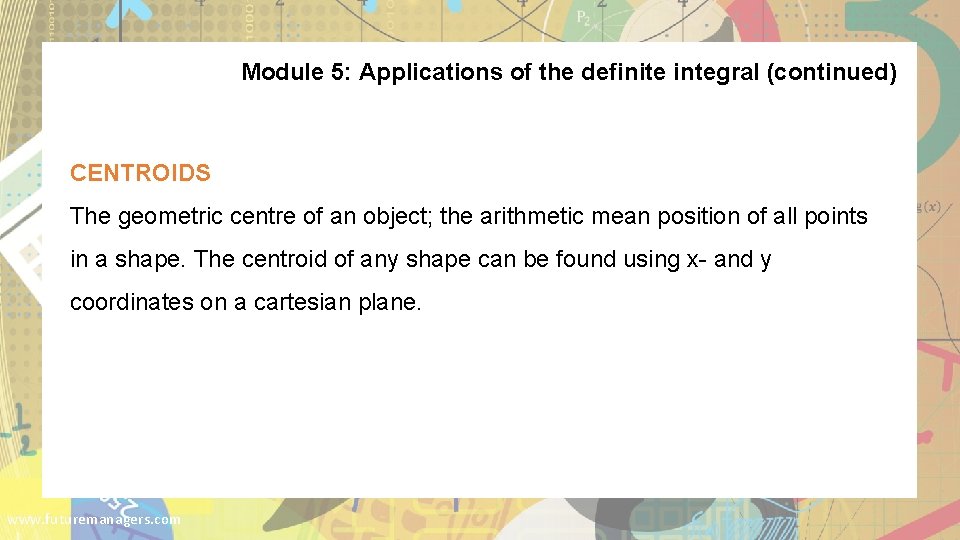 Module 5: Applications of the definite integral (continued)

CENTROIDS

The geometric centre of an object; the arithmetic mean position of all points in a shape. The centroid of any shape can be found using x- and y coordinates on a cartesian plane.

www.futuremanagers.com